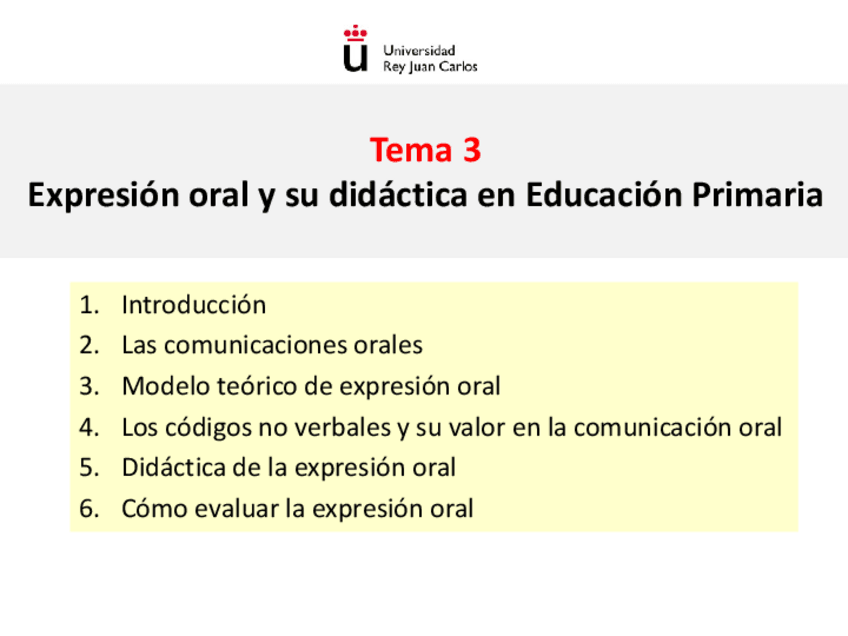 Universidad
Rey Juan Carlos

Tema 3
Expresión oral y su didáctica en Educación Primaria

1. Introducción
2. Las comunicaciones orales
3. Modelo teórico de expresión oral
4. Los códigos no verbales y su valor en la comunicación oral
5. Didáctica de la expresión oral
6. Cómo evaluar la expresión oral